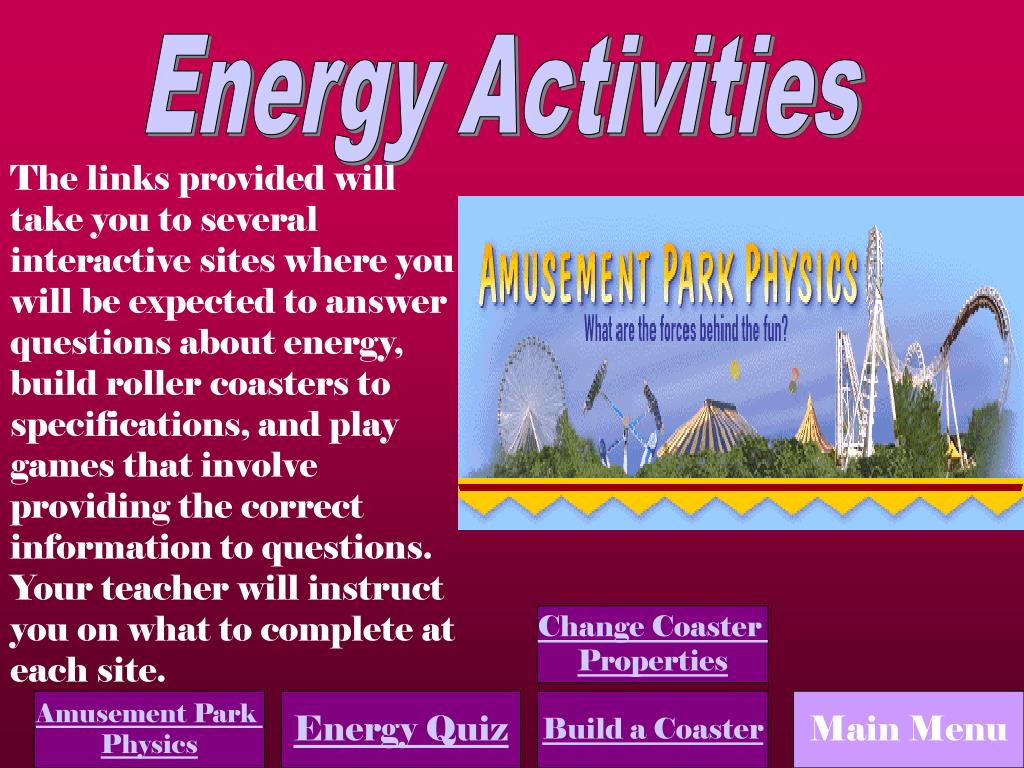 Energy Activities

The links provided will take you to several interactive sites where you will be expected to answer questions about energy, build roller coasters to specifications, and play games that involve providing the correct information to questions. Your teacher will instruct you on what to complete at each site.

AMUSEMENT PARK PHYSICS
What are the forces behind the fun?

Change Coaster Properties

Amusement Park Physics

Energy Quiz

Build a Coaster

Main Menu